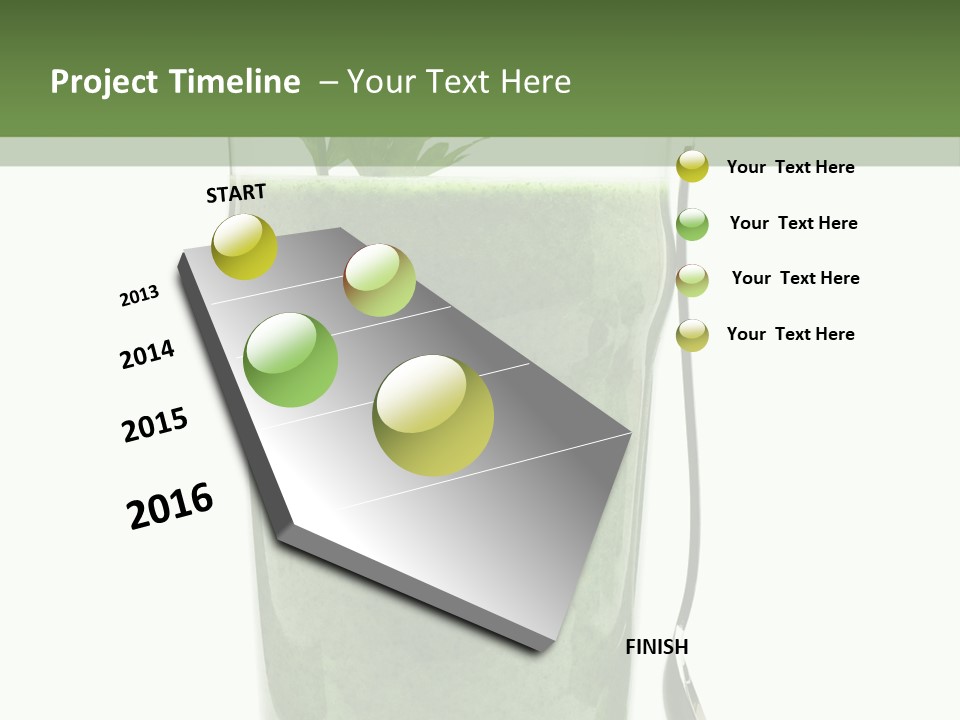 Project Timeline – Your Text Here

START

2013

2014

2015

2016

FINISH

Your Text Here

Your Text Here

Your Text Here

Your Text Here